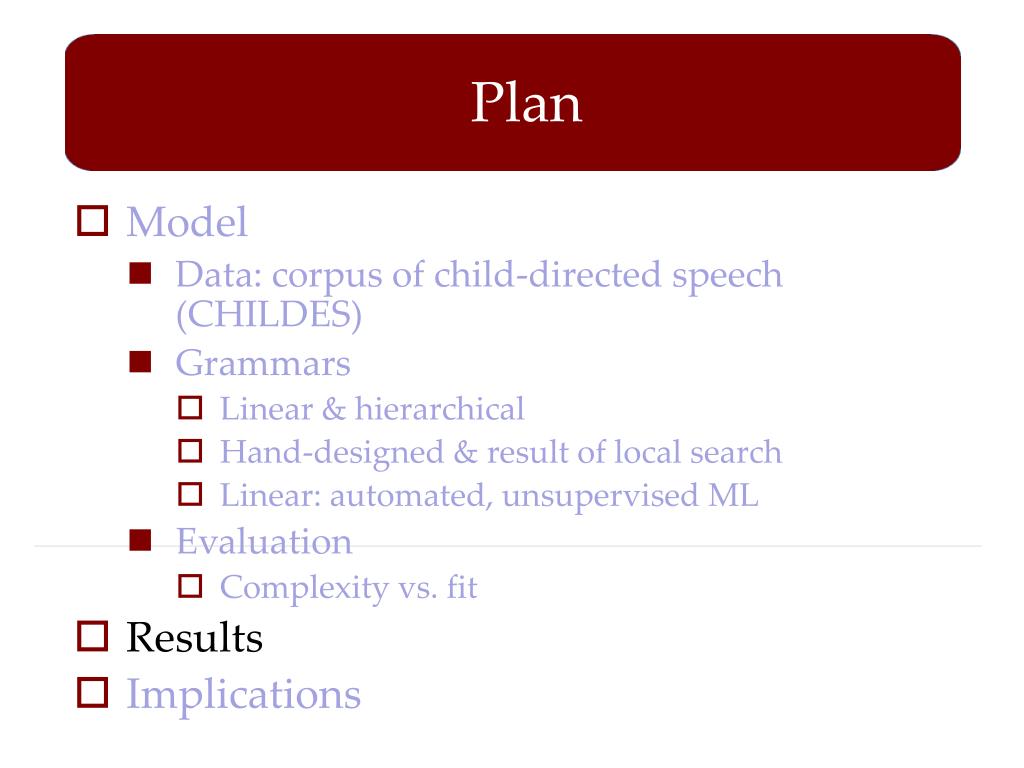 Plan

Model

Data: corpus of child-directed speech (CHILDES)

Grammars

Linear & hierarchical

Hand-designed & result of local search

Linear: automated, unsupervised ML

Evaluation

Complexity vs. fit

Results

Implications